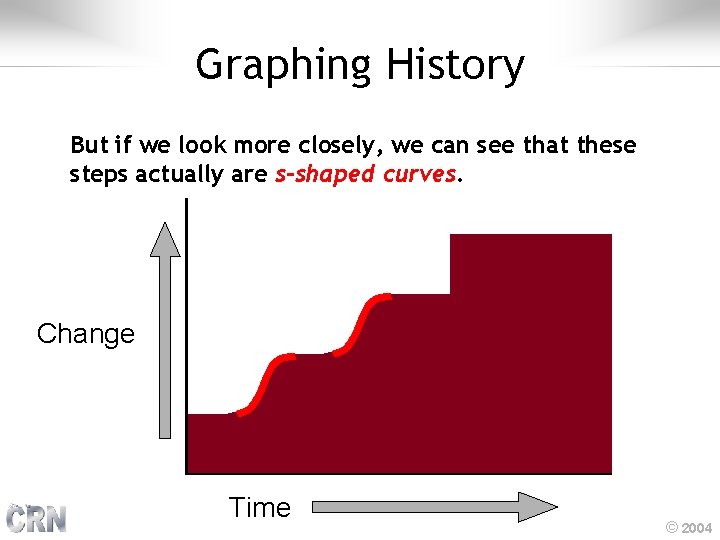 Graphing History

But if we look more closely, we can see that these steps actually are s-shaped curves.

Change

Time

CRN

© 2004